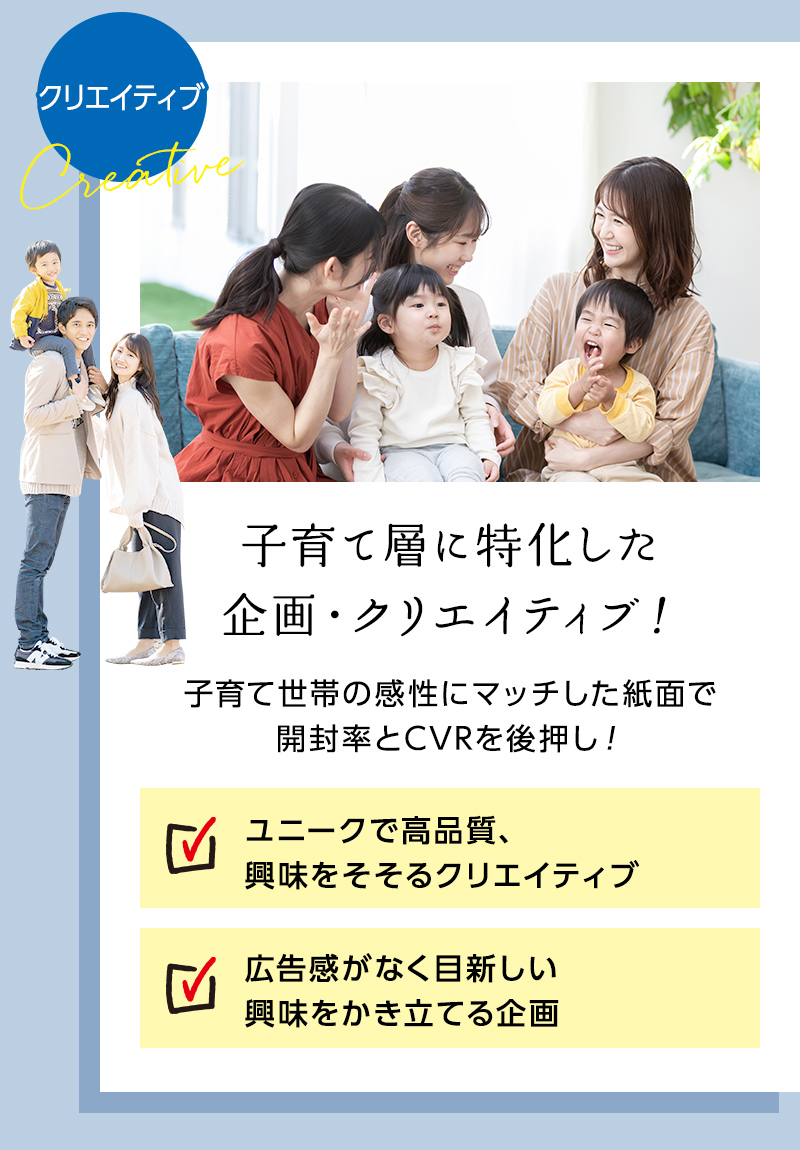 クリエイティブ

Creative

子育て層に特化した
企画・クリエイティブ！

子育て世帯の感性にマッチした紙面で
開封率とCVRを後押し！

ユニークで高品質、
興味をそそるクリエイティブ

広告感がなく目新しい
興味をかき立てる企画